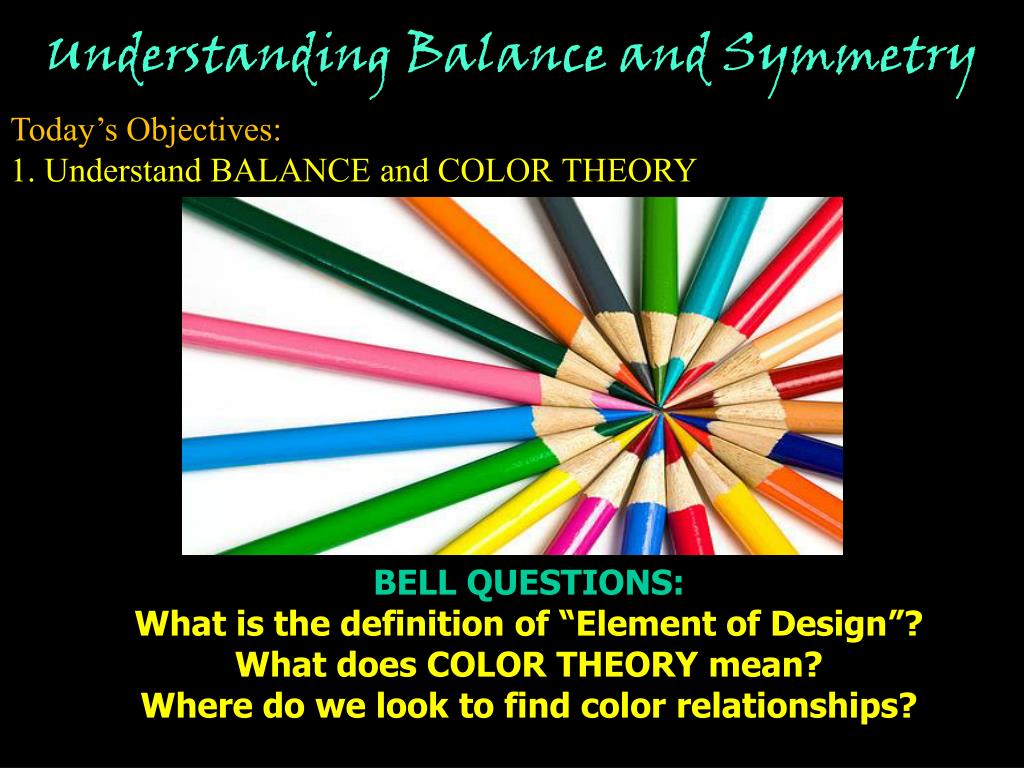 Understanding Balance and Symmetry

Today’s Objectives:
1. Understand BALANCE and COLOR THEORY

BELL QUESTIONS:
What is the definition of “Element of Design”?
What does COLOR THEORY mean?
Where do we look to find color relationships?